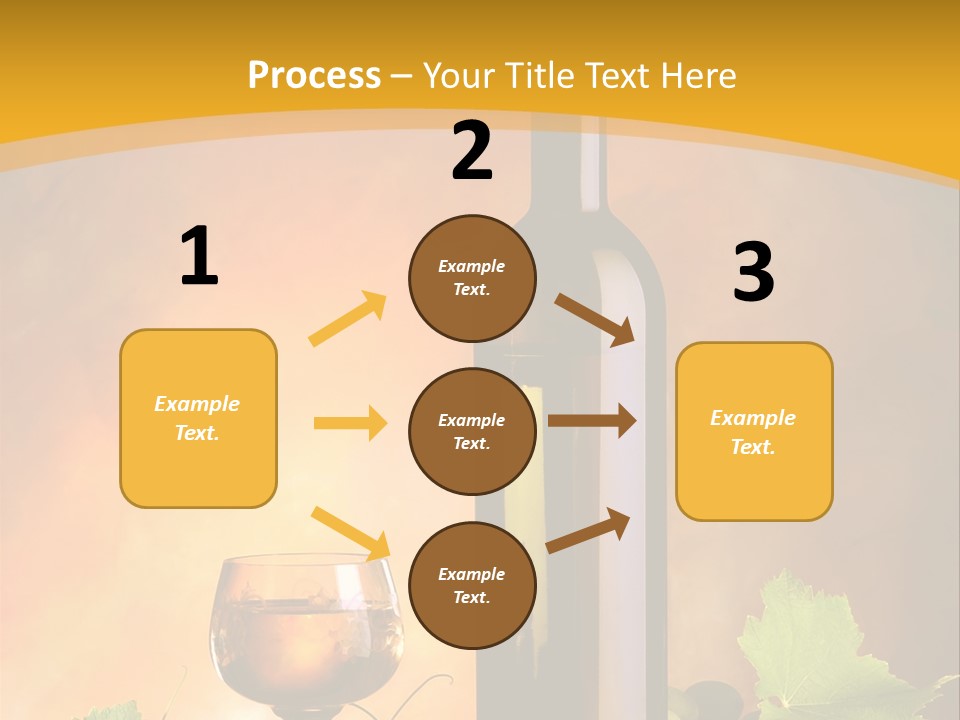 Process – Your Title Text Here

1

Example Text.

2

Example Text.

Example Text.

Example Text.

3

Example Text.